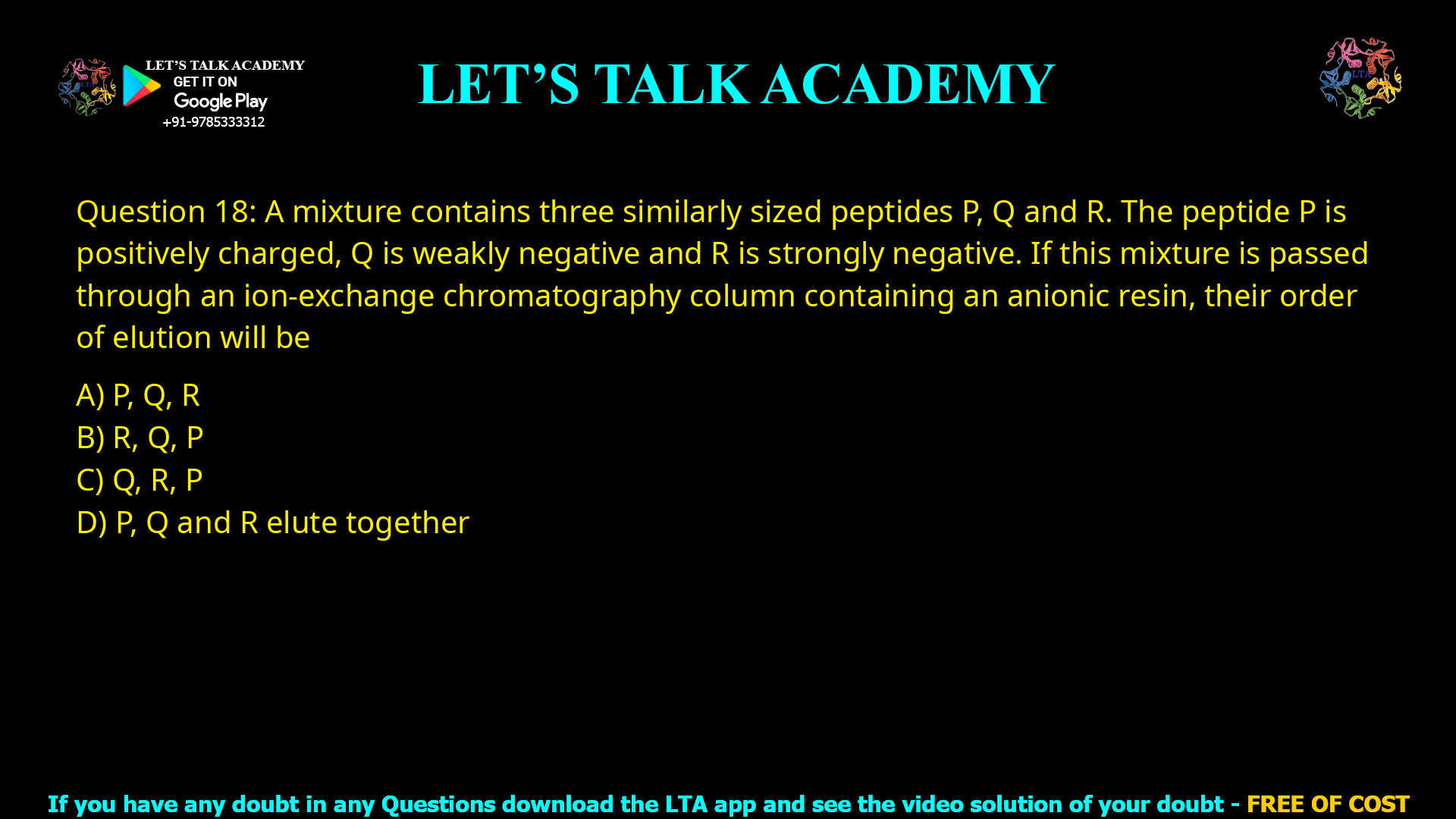 LET'S TALK ACADEMY
GET IT ON
Google Play
+91-9785333312

LET'S TALK ACADEMY

LTA

Question 18: A mixture contains three similarly sized peptides P, Q and R. The peptide P is positively charged, Q is weakly negative and R is strongly negative. If this mixture is passed through an ion-exchange chromatography column containing an anionic resin, their order of elution will be

A) P, Q, R
B) R, Q, P
C) Q, R, P
D) P, Q and R elute together

If you have any doubt in any Questions download the LTA app and see the video solution of your doubt - FREE OF COST